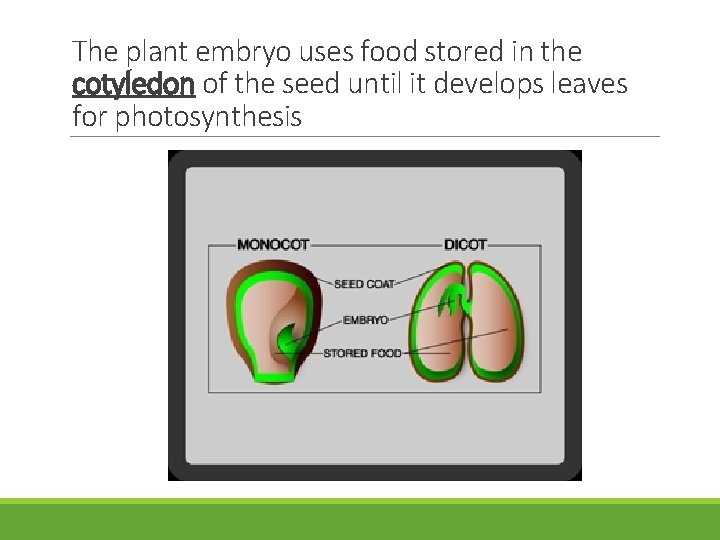 The plant embryo uses food stored in the cotyledon of the seed until it develops leaves for photosynthesis

MONOCOT
DICOT
SEED COAT
EMBRYO
STORED FOOD